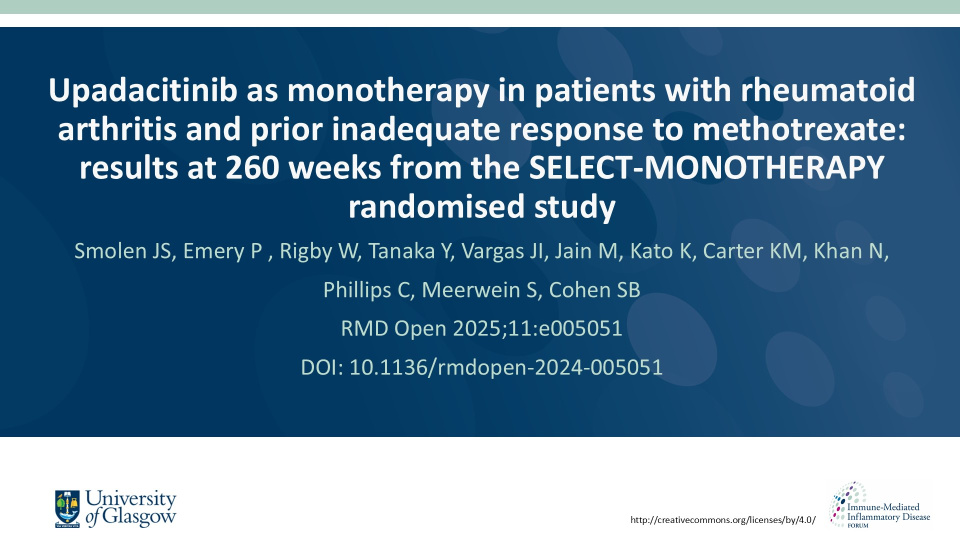 Upadacitinib as monotherapy in patients with rheumatoid arthritis and prior inadequate response to methotrexate: results at 260 weeks from the SELECT-MONOTHERAPY randomised study

Smolen JS, Emery P , Rigby W, Tanaka Y, Vargas JI, Jain M, Kato K, Carter KM, Khan N, Phillips C, Meerwein S, Cohen SB

RMD Open 2025;11:e005051

DOI: 10.1136/rmdopen-2024-005051

University of Glasgow

http://creativecommons.org/licenses/by/4.0/

Immune-Mediated Inflammatory Disease FORUM